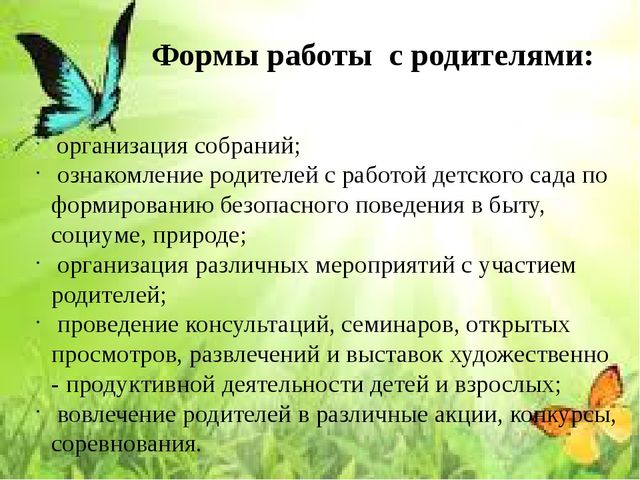 Формы работы с родителями:

· организация собраний;
· ознакомление родителей с работой детского сада по формированию безопасного поведения в быту, социуме, природе;
· организация различных мероприятий с участием родителей;
· проведение консультаций, семинаров, открытых просмотров, развлечений и выставок художественно - продуктивной деятельности детей и взрослых;
· вовлечение родителей в различные акции, конкурсы, соревнования.